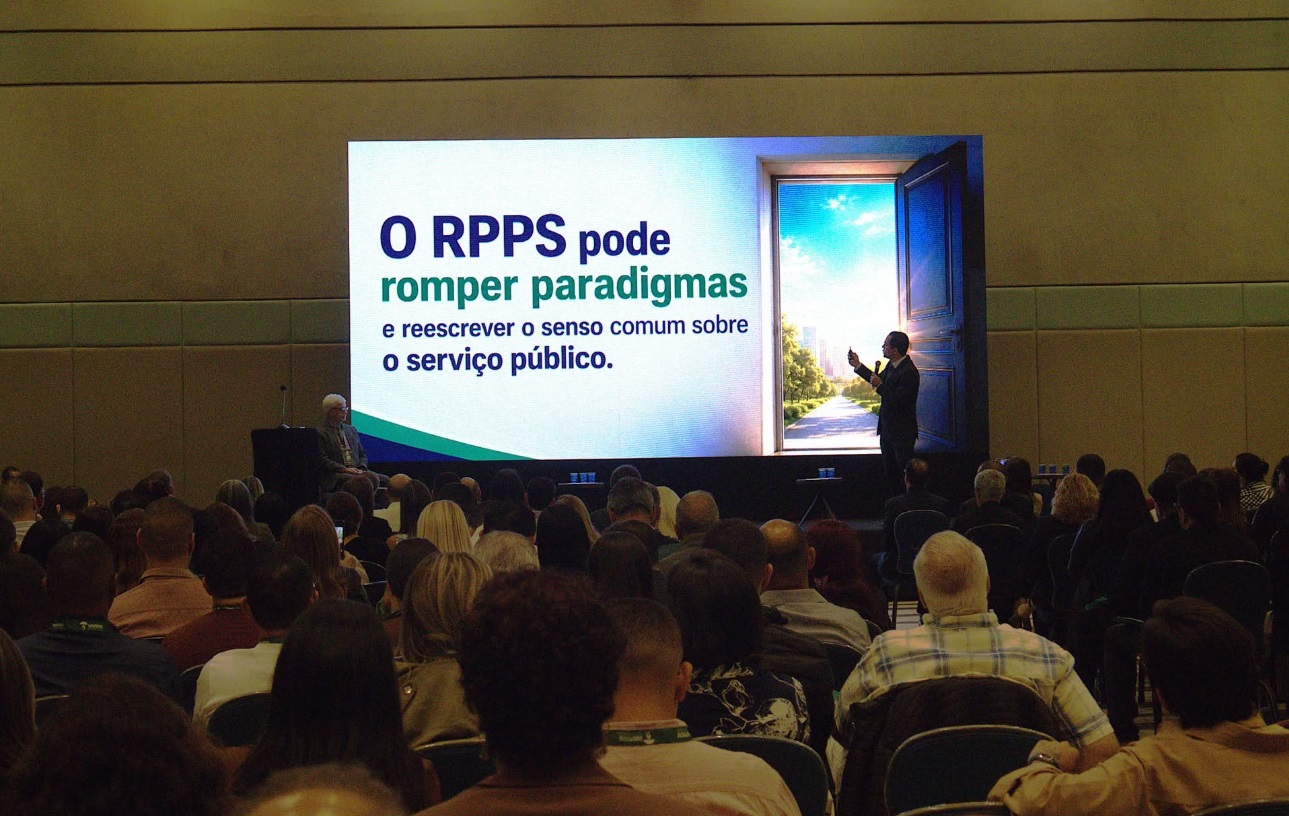 O RPPS pode
romper paradigmas
e reescrever o senso comum sobre
o serviço público.